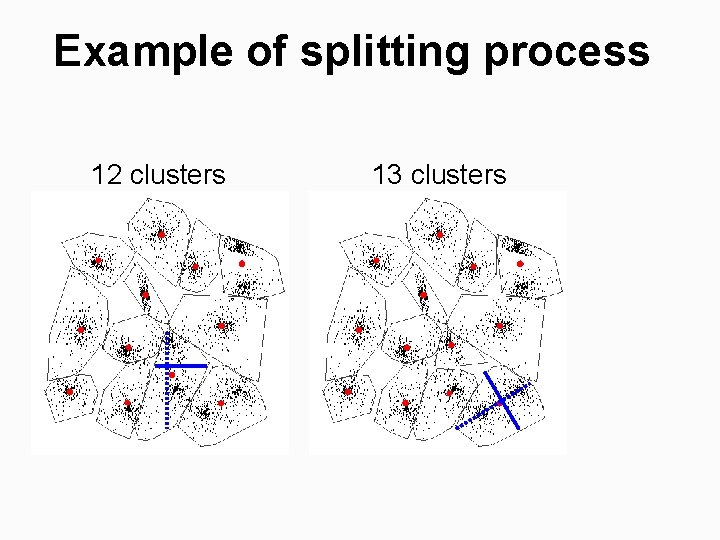 Example of splitting process

12 clusters

13 clusters